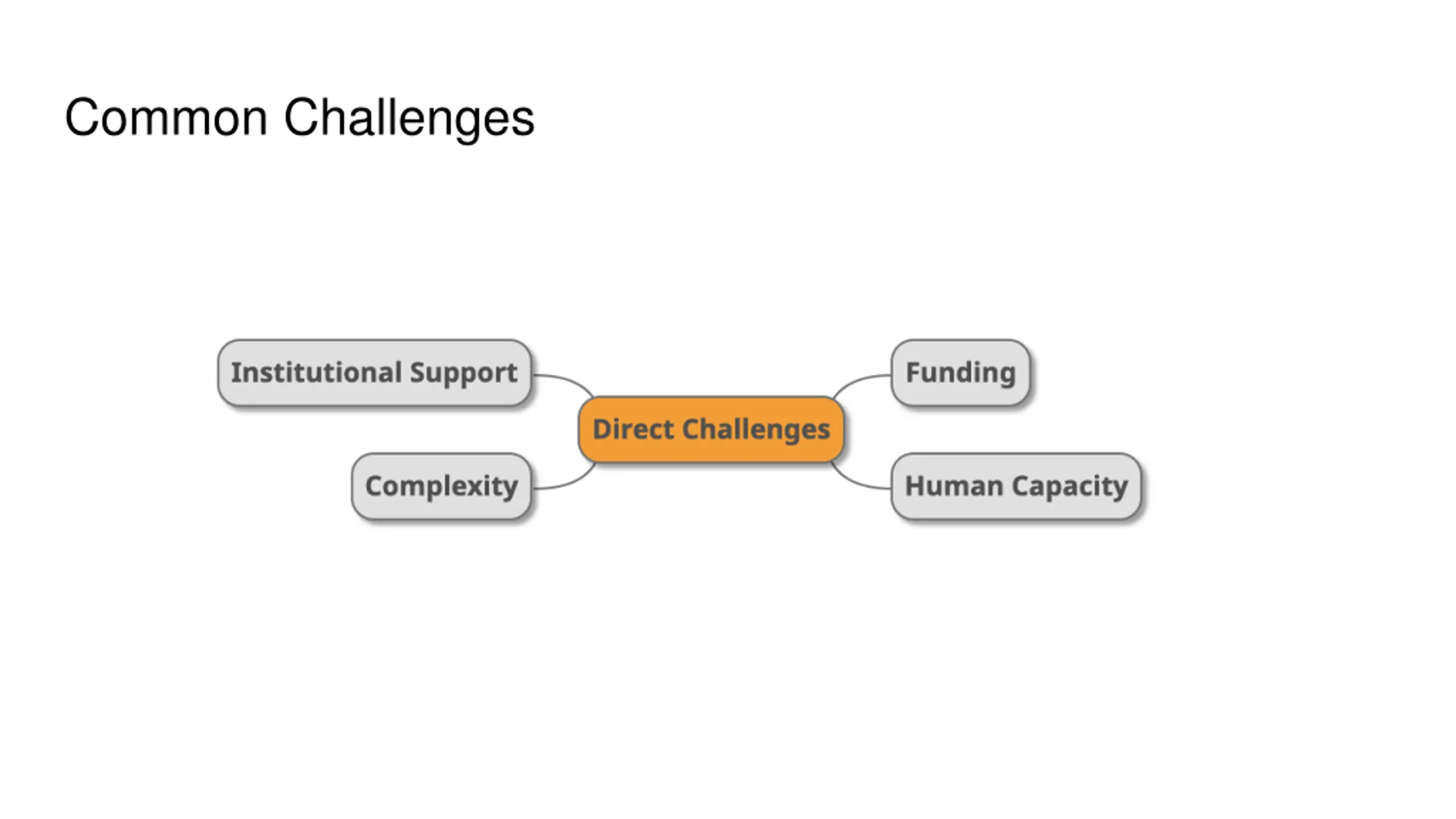 Common Challenges

Institutional Support

Funding

Direct Challenges

Complexity

Human Capacity